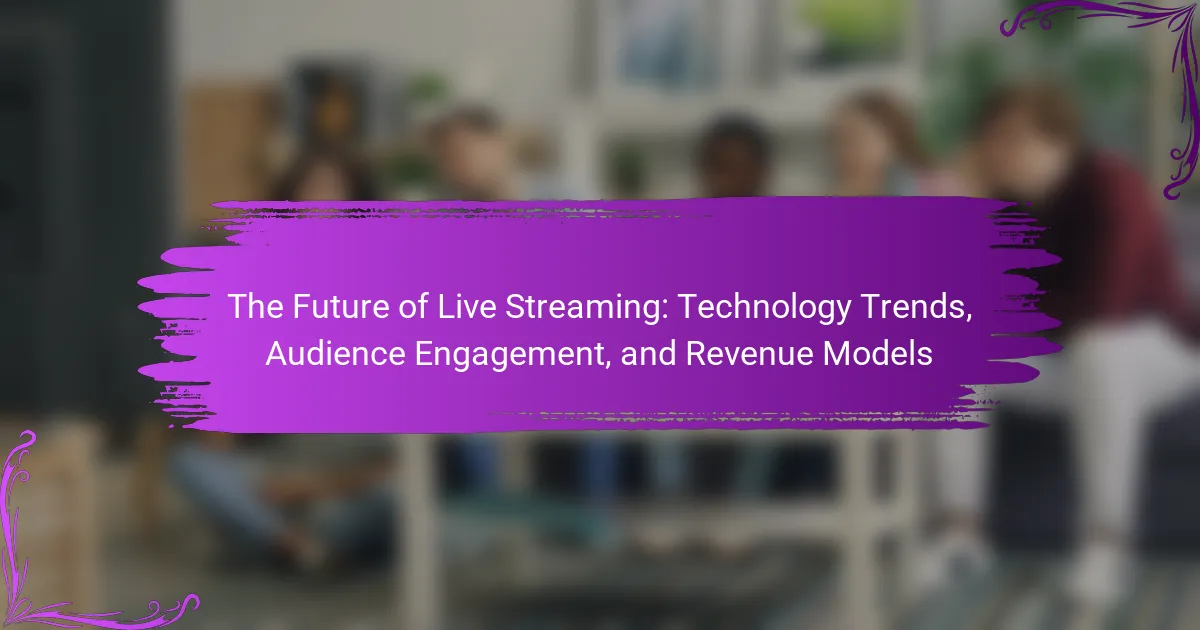 The Future of Live Streaming: Technology Trends, Audience Engagement, and Revenue Models